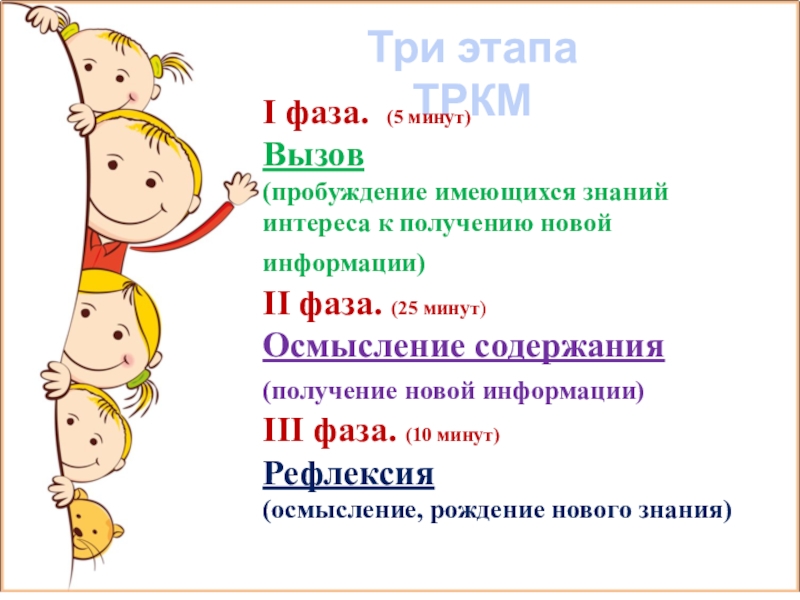 Три этапа ТРКМ

I фаза. (5 минут)

Вызов

(пробуждение имеющихся знаний интереса к получению новой информации)

II фаза. (25 минут)

Осмысление содержания

(получение новой информации)

III фаза. (10 минут)

Рефлексия

(осмысление, рождение нового знания)